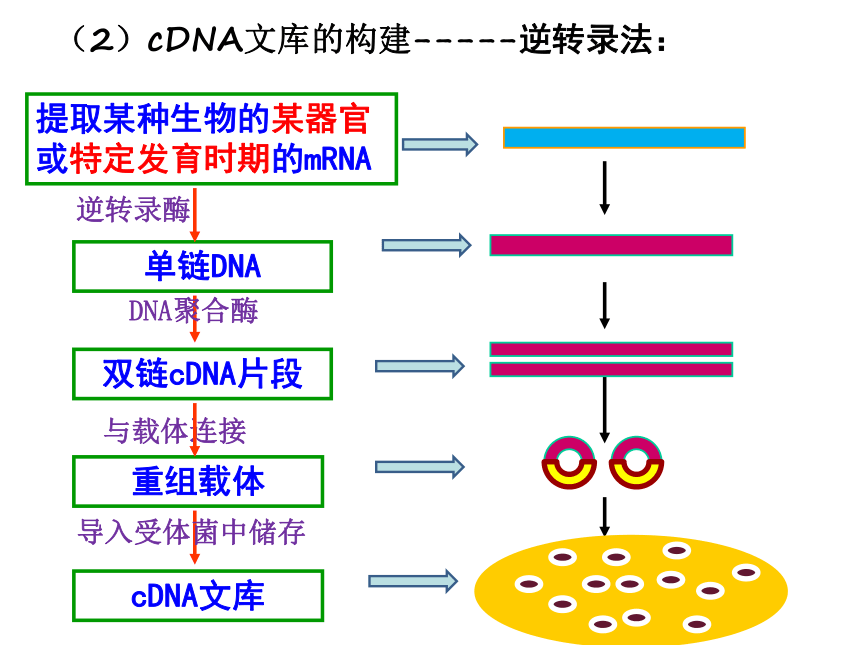 （2）cDNA文库的构建-----逆转录法：

提取某种生物的某器官或特定发育时期的mRNA

逆转录酶

单链DNA

DNA聚合酶

双链cDNA片段

与载体连接

重组载体

导入受体菌中储存

cDNA文库